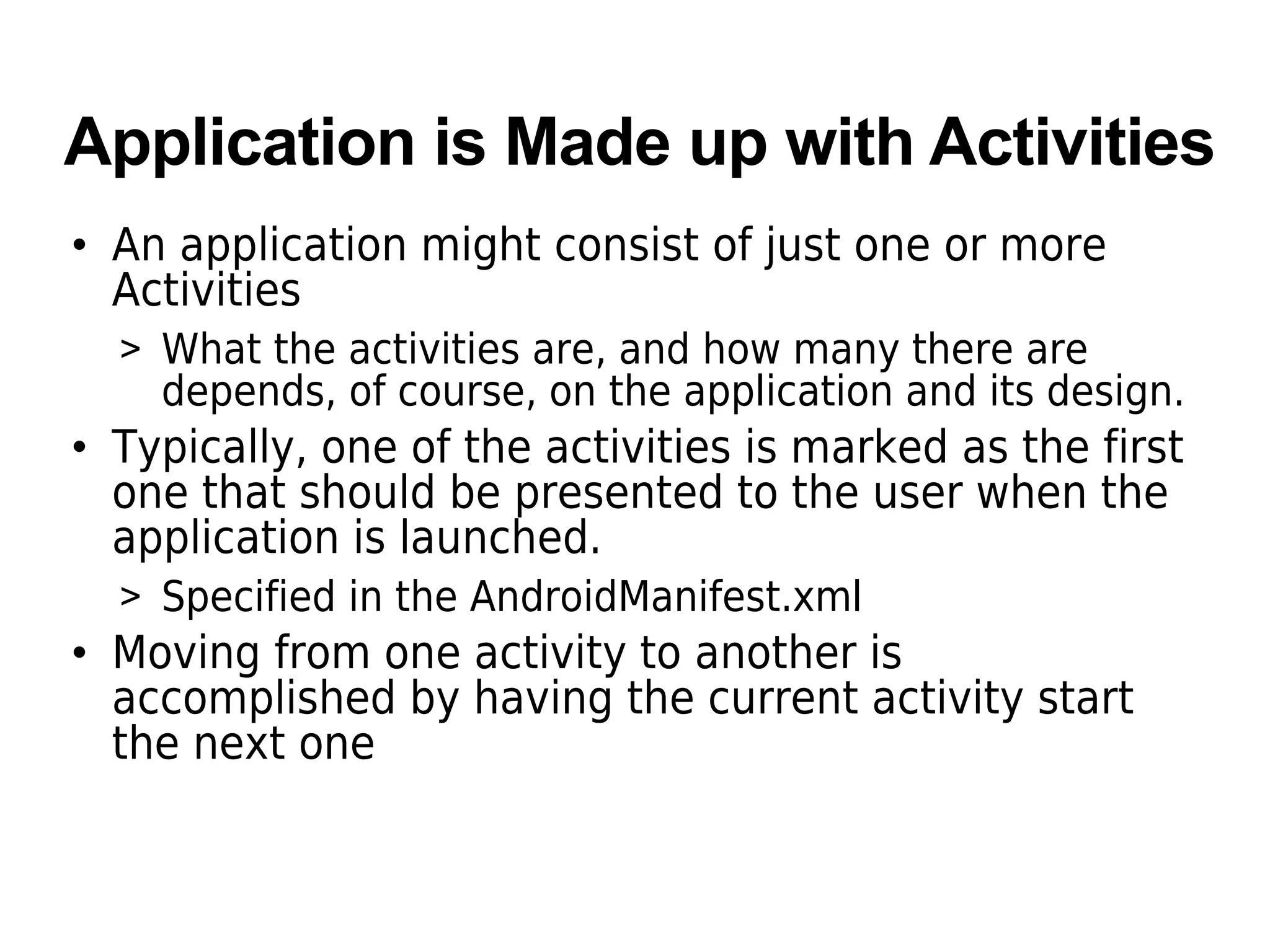 Application is Made up with Activities

• An application might consist of just one or more Activities

> What the activities are, and how many there are depends, of course, on the application and its design.

• Typically, one of the activities is marked as the first one that should be presented to the user when the application is launched.

> Specified in the AndroidManifest.xml

• Moving from one activity to another is accomplished by having the current activity start the next one